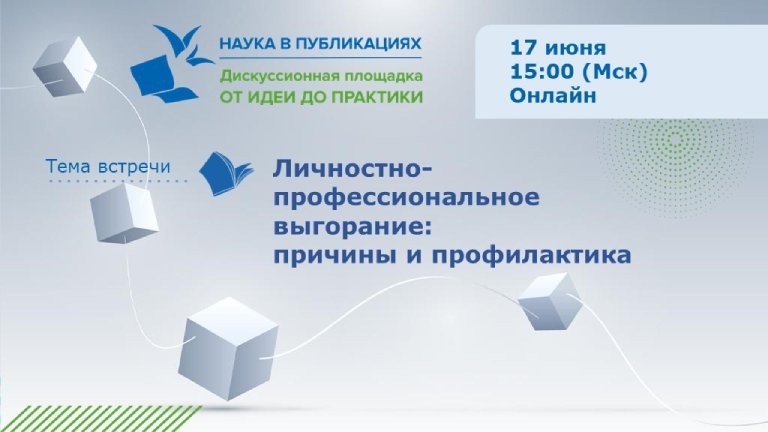 НАУКА В ПУБЛИКАЦИЯХ
Дискуссионная площадка
ОТ ИДЕИ ДО ПРАКТИКИ

17 июня
15:00 (Мск)
Онлайн

Тема встречи

Личностно-профессиональное выгорание: причины и профилактика